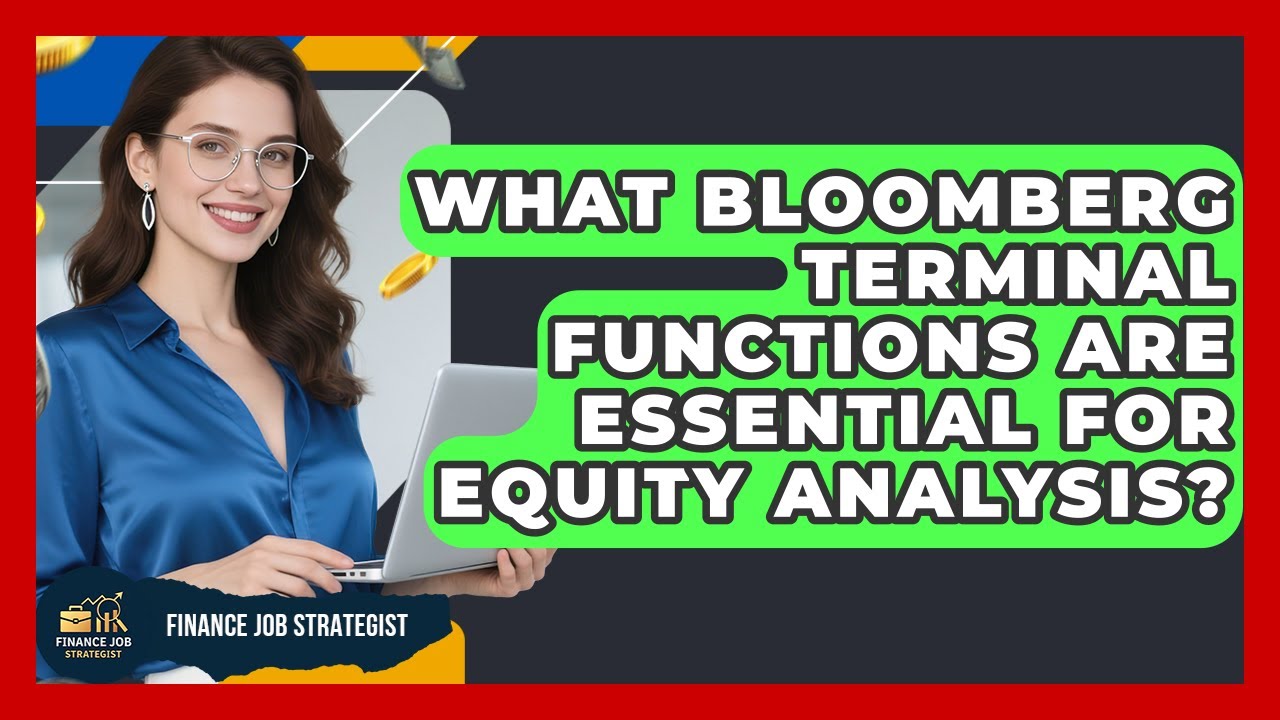 WHAT BLOOMBERG TERMINAL FUNCTIONS ARE ESSENTIAL FOR EQUITY ANALYSIS?

FINANCE JOB STRATEGIST

FINANCE JOB STRATEGIST